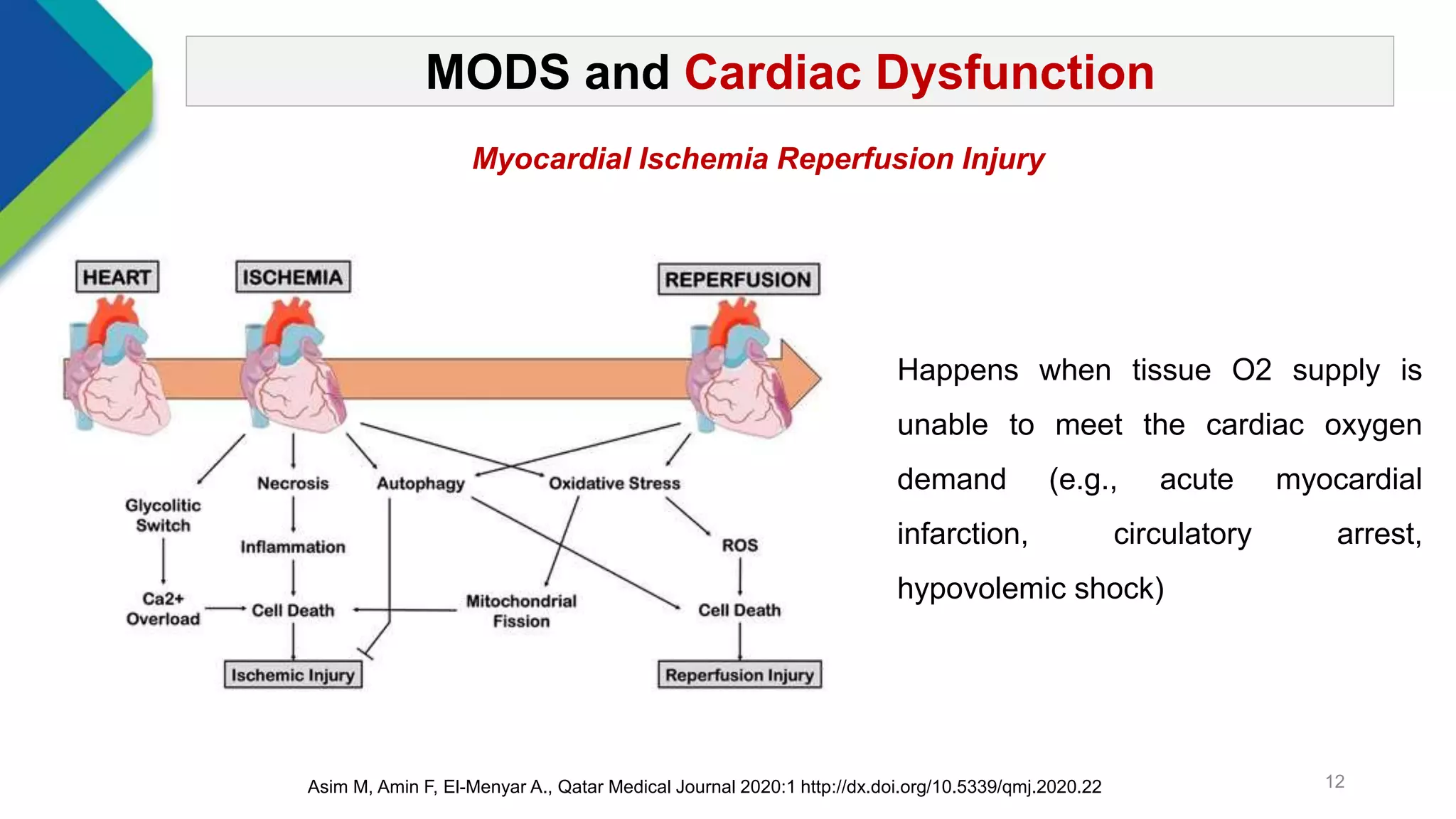 MODS and Cardiac Dysfunction

Myocardial Ischemia Reperfusion Injury

HEART

ISCHEMIA

REPERFUSION

Glycolitic Switch

Necrosis

Autophagy

Oxidative Stress

Inflammation

ROS

Ca2+ Overload

Cell Death

Mitochondrial Fission

Cell Death

Ischemic Injury

Reperfusion Injury

Happens when tissue O2 supply is unable to meet the cardiac oxygen demand (e.g., acute myocardial infarction, circulatory arrest, hypovolemic shock)

Asim M, Amin F, El-Menyar A., Qatar Medical Journal 2020:1 http://dx.doi.org/10.5339/qmj.2020.22

12